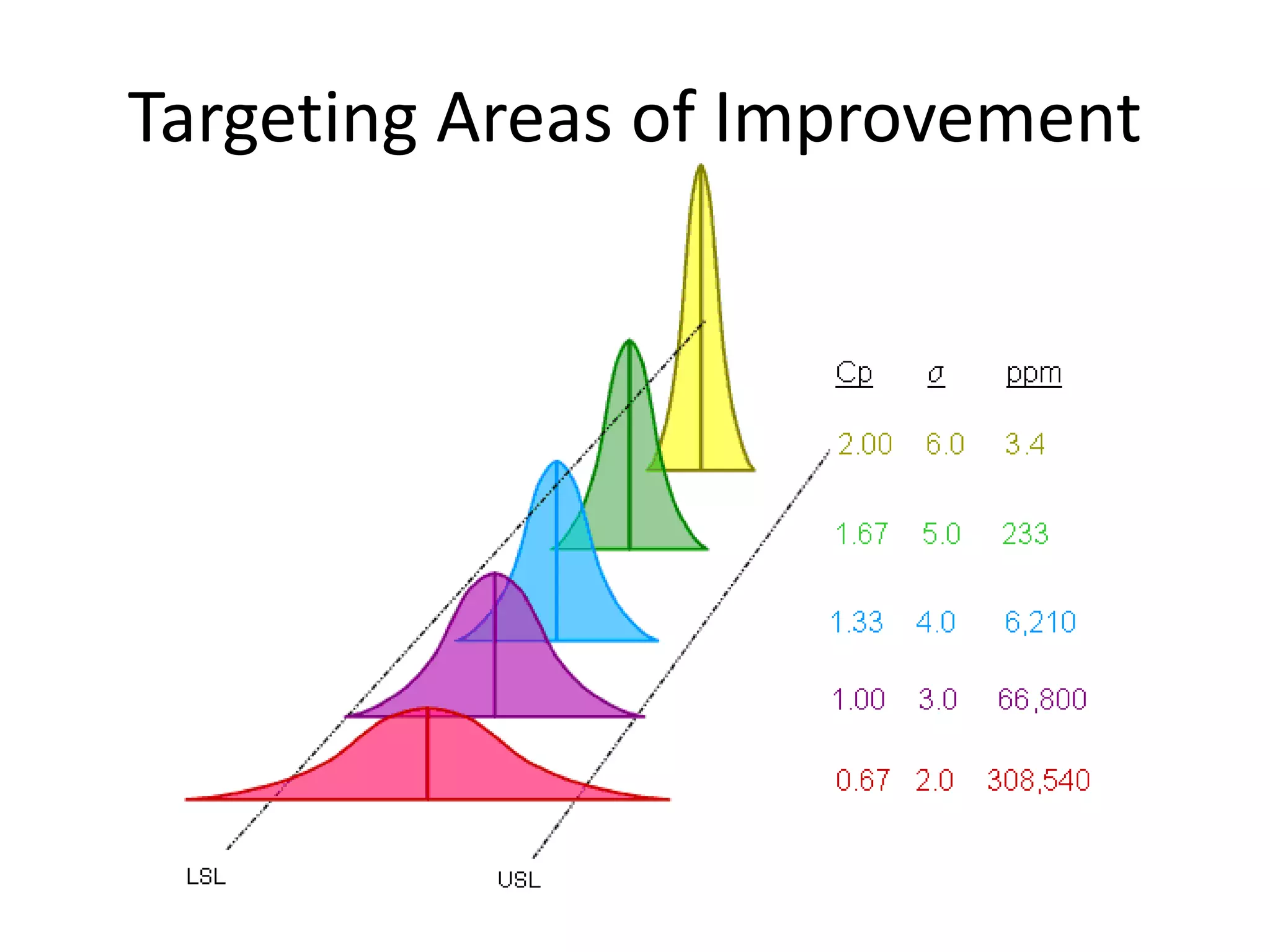 Targeting Areas of Improvement

| Cp | $\sigma$ | ppm |
|---|---|---|
| 2.00 | 6.0 | 3.4 |
| 1.67 | 5.0 | 233 |
| 1.33 | 4.0 | 6,210 |
| 1.00 | 3.0 | 66,800 |
| 0.67 | 2.0 | 308,540 |

LSL

USL